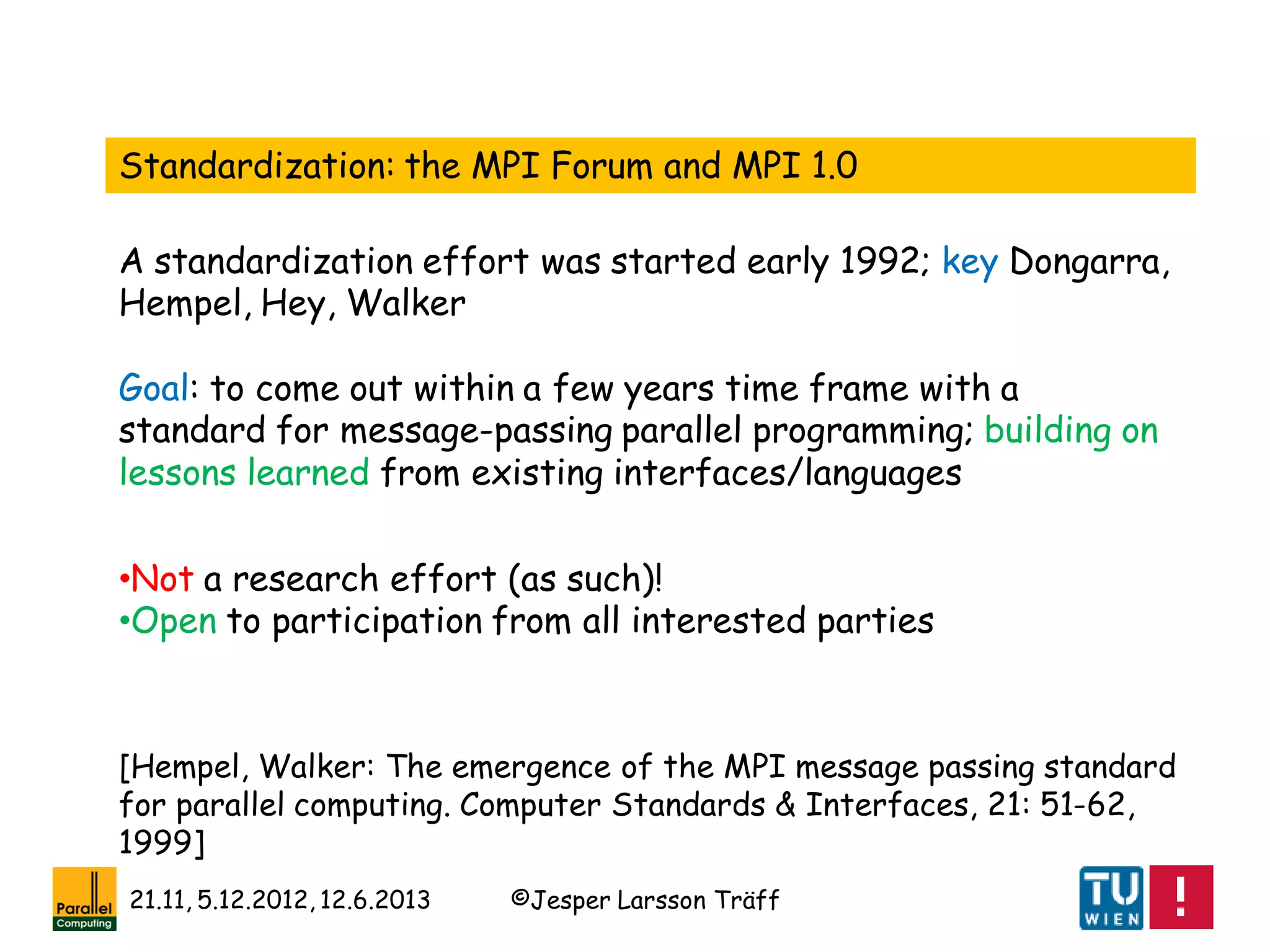 Standardization: the MPI Forum and MPI 1.0

A standardization effort was started early 1992; key Dongarra, Hempel, Hey, Walker

Goal: to come out within a few years time frame with a standard for message-passing parallel programming; building on lessons learned from existing interfaces/languages

•Not a research effort (as such)!
•Open to participation from all interested parties

[Hempel, Walker: The emergence of the MPI message passing standard for parallel computing. Computer Standards & Interfaces, 21: 51-62, 1999]

Parallel Computing

21.11, 5.12.2012, 12.6.2013

©Jesper Larsson Träff

TU WIEN

!